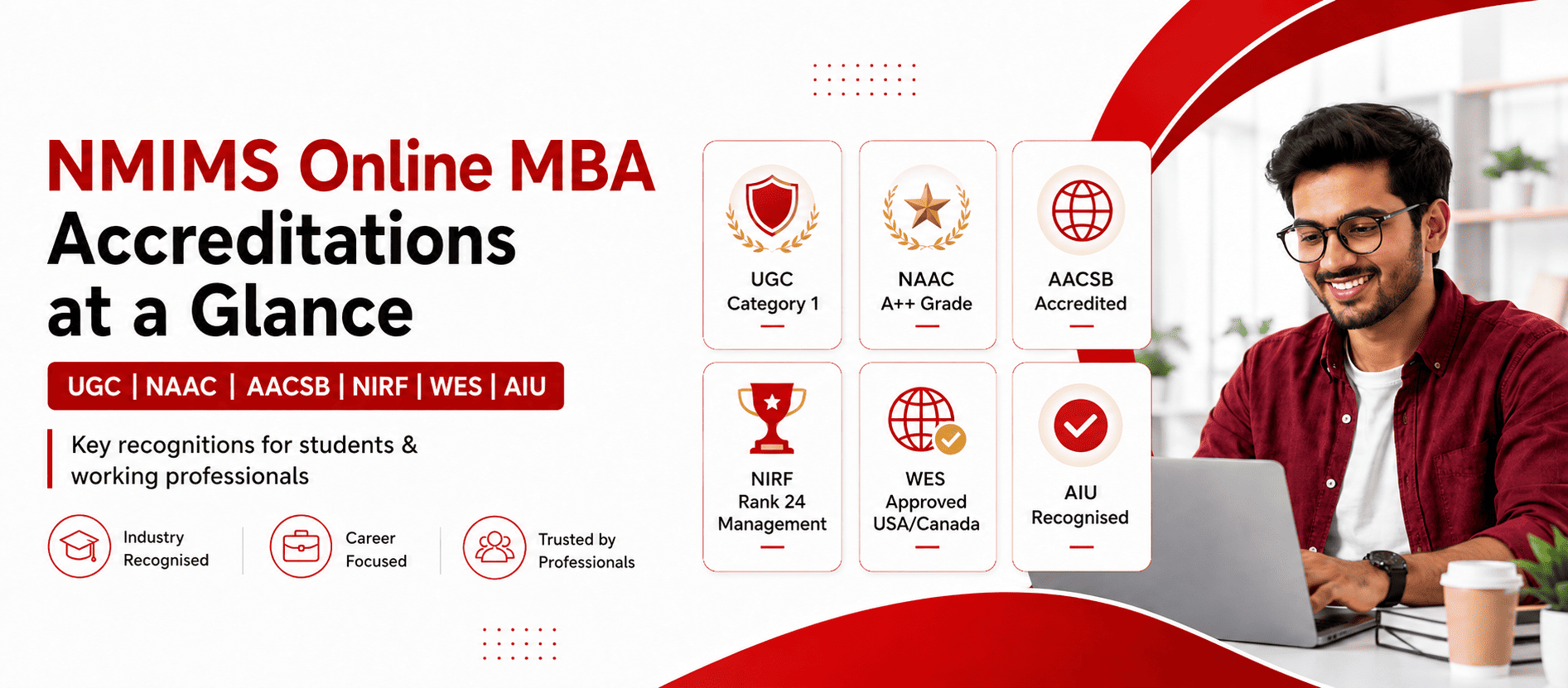 NMIMS Online MBA
Accreditations
at a Glance

UGC | NAAC | AACSB | NIRF | WES | AIU

Key recognitions for students & working professionals

Industry Recognised

Career Focused

Trusted by Professionals

UGC
Category 1

NAAC
A++ Grade

AACSB
Accredited

NIRF
Rank 24
Management

WES
Approved
USA/Canada

AIU
Recognised